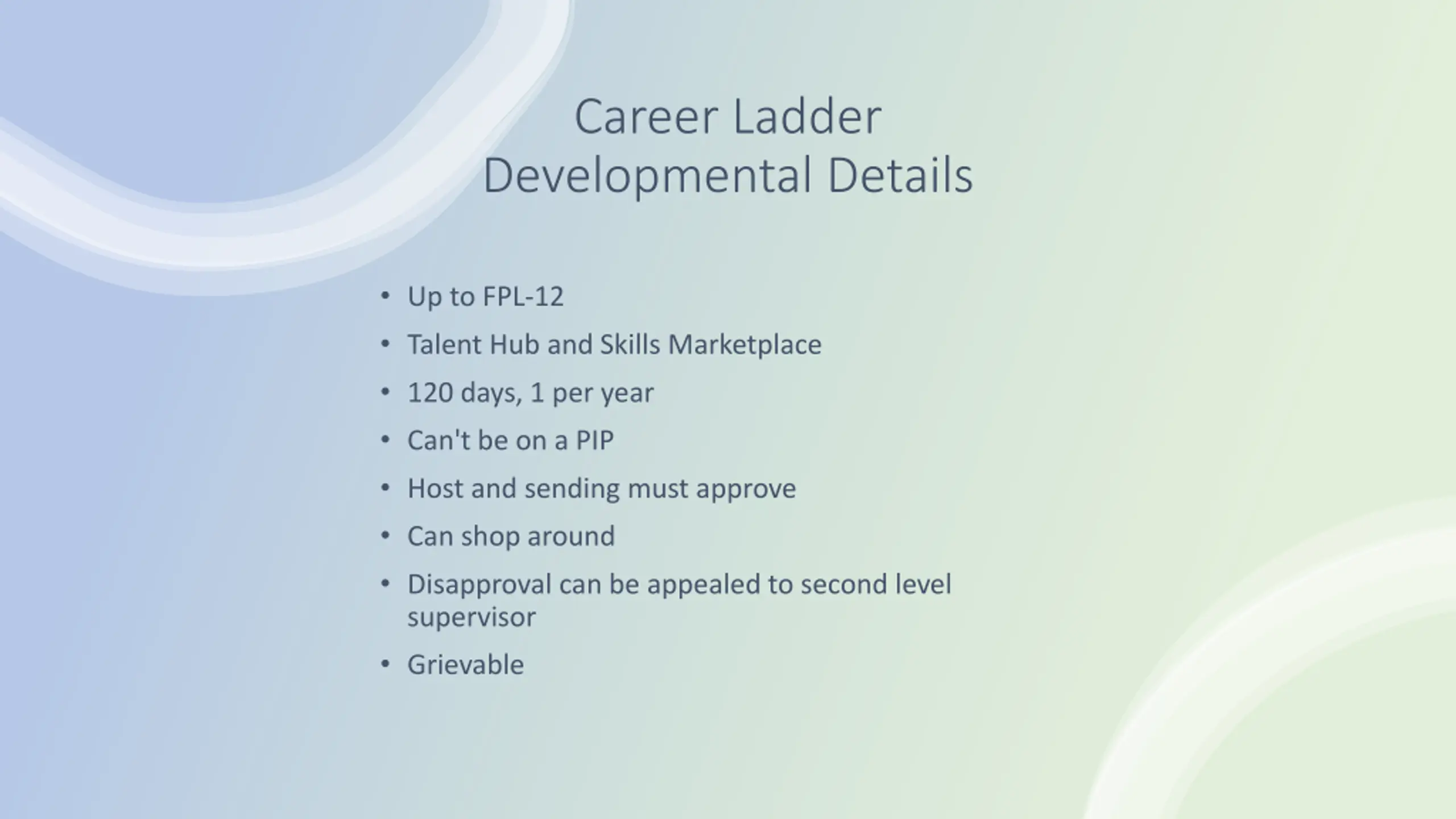 Career Ladder
Developmental Details

• Up to FPL-12
• Talent Hub and Skills Marketplace
• 120 days, 1 per year
• Can't be on a PIP
• Host and sending must approve
• Can shop around
• Disapproval can be appealed to second level supervisor
• Grievable